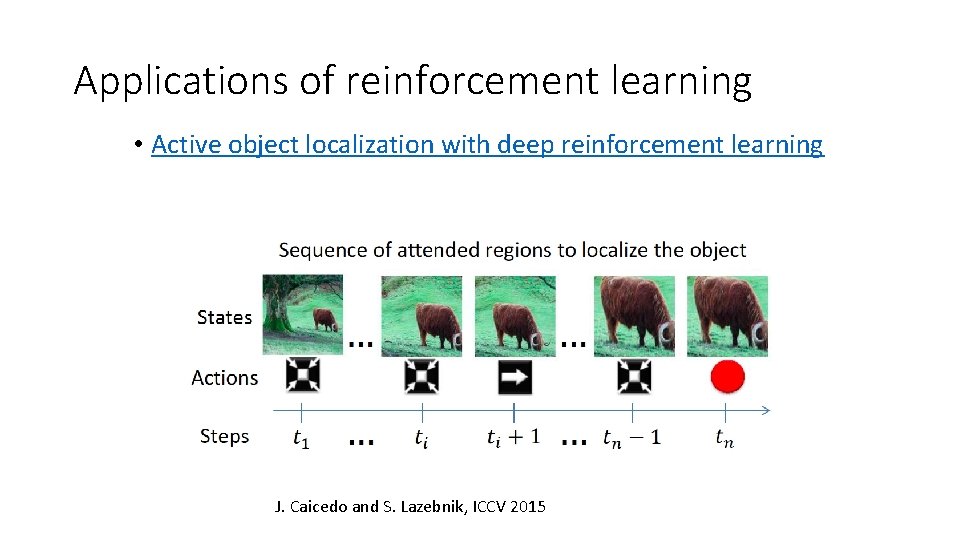 Applications of reinforcement learning

• Active object localization with deep reinforcement learning

Sequence of attended regions to localize the object

States ... ...

Actions

Steps $t_1$ ... $t_i$ $t_i + 1$ ... $t_n - 1$ $t_n$

J. Caicedo and S. Lazebnik, ICCV 2015